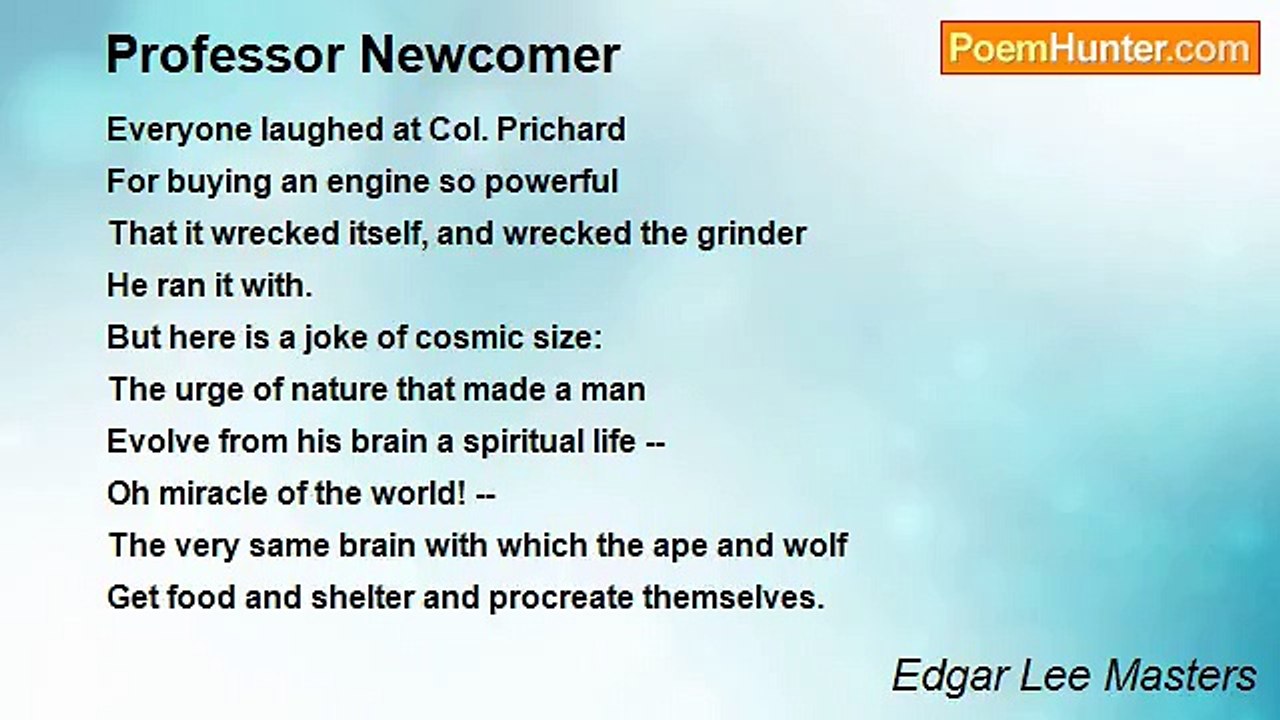 Professor Newcomer

PoemHunter.com

Everyone laughed at Col. Prichard
For buying an engine so powerful
That it wrecked itself, and wrecked the grinder
He ran it with.
But here is a joke of cosmic size:
The urge of nature that made a man
Evolve from his brain a spiritual life --
Oh miracle of the world! --
The very same brain with which the ape and wolf
Get food and shelter and procreate themselves.

Edgar Lee Masters